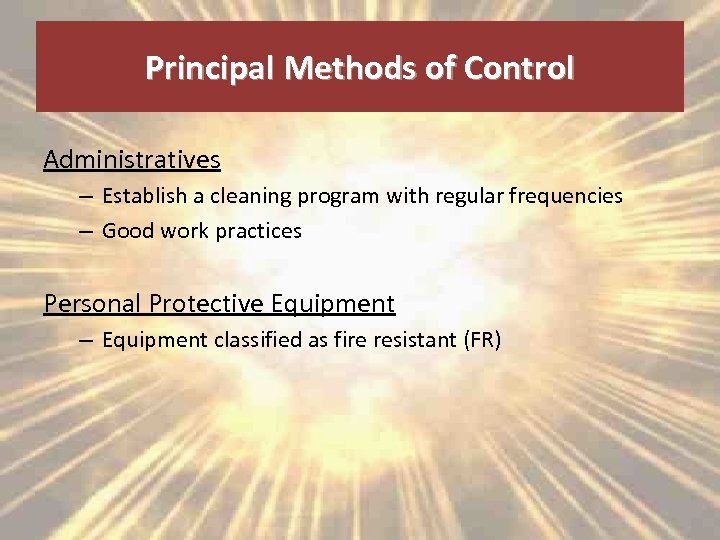 Principal Methods of Control

Administratives

– Establish a cleaning program with regular frequencies
– Good work practices

Personal Protective Equipment

– Equipment classified as fire resistant (FR)